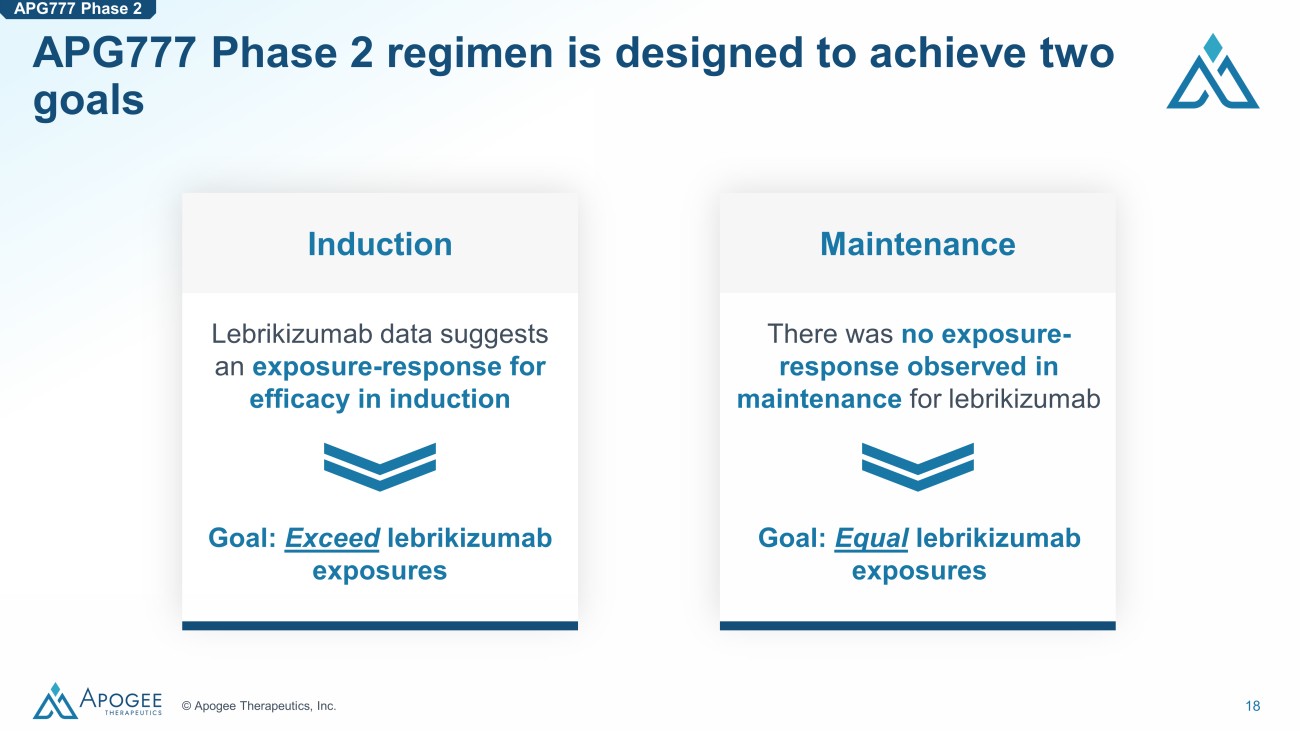 APG777 Phase 2

APG777 Phase 2 regimen is designed to achieve two goals

Induction

Lebrikizumab data suggests an exposure-response for efficacy in induction

Goal: Exceed lebrikizumab exposures

Maintenance

There was no exposure-response observed in maintenance for lebrikizumab

Goal: Equal lebrikizumab exposures

APOGEE THERAPEUTICS

© Apogee Therapeutics, Inc.

18